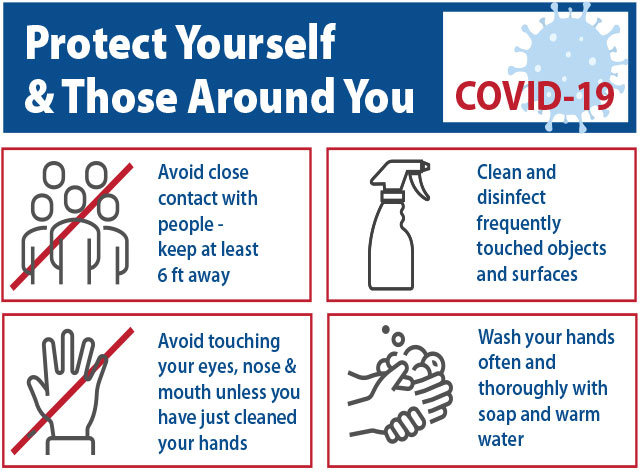 Protect Yourself & Those Around You

COVID-19

Avoid close contact with people - keep at least 6 ft away

Clean and disinfect frequently touched objects and surfaces

Avoid touching your eyes, nose & mouth unless you have just cleaned your hands

Wash your hands often and thoroughly with soap and warm water